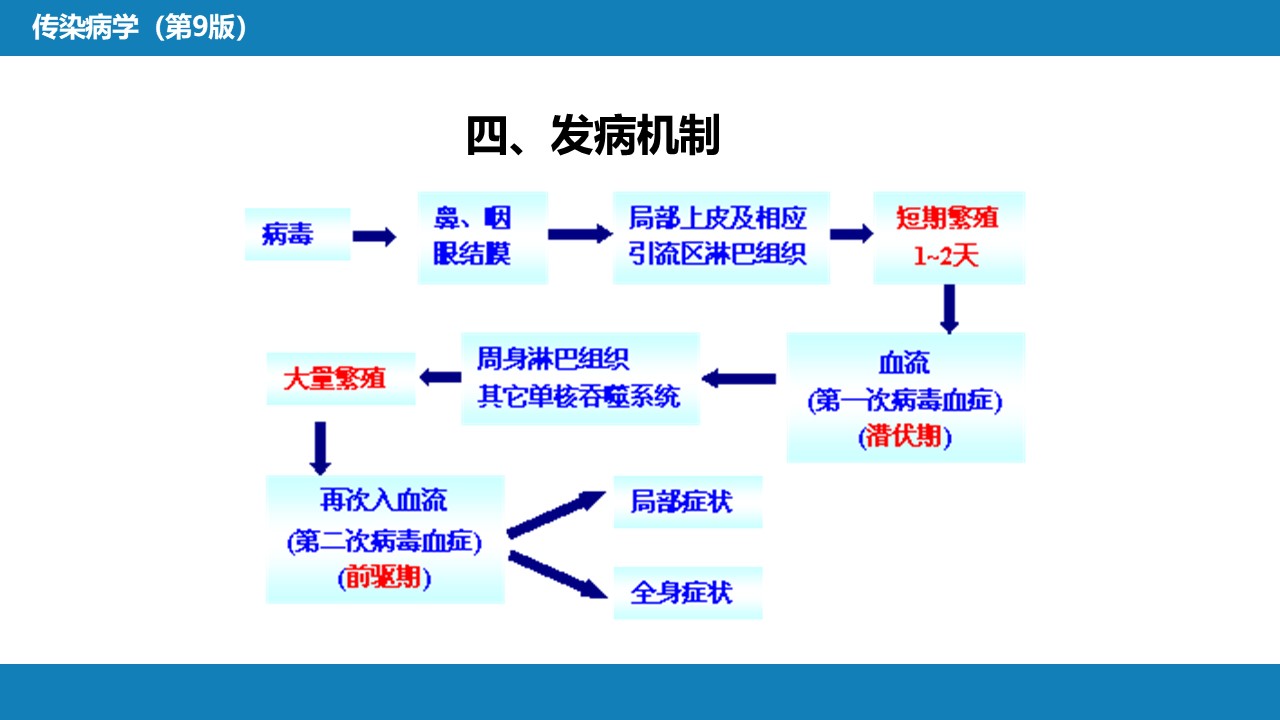 传染病学（第9版）

四、发病机制

病毒

鼻、咽
眼结膜

局部上皮及相应
引流区淋巴组织

短期繁殖
1~2天

血流
(第一次病毒血症)
(潜伏期)

周身淋巴组织
其它单核吞噬系统

大量繁殖

再次入血流
(第二次病毒血症)
(前驱期)

局部症状

全身症状